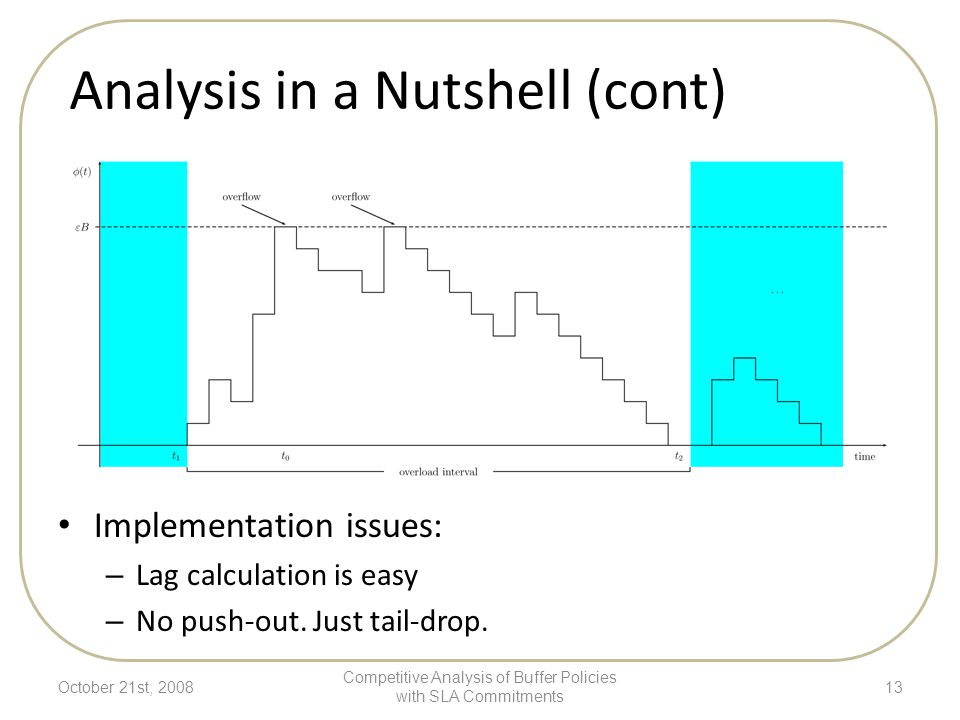 Analysis in a Nutshell (cont)

$\phi(t)$

overflow

overflow

$\varepsilon B$

...

$t_1$

$t_0$

$t_2$

time

overload interval

• Implementation issues:

– Lag calculation is easy

– No push-out. Just tail-drop.

October 21st, 2008

Competitive Analysis of Buffer Policies with SLA Commitments

13